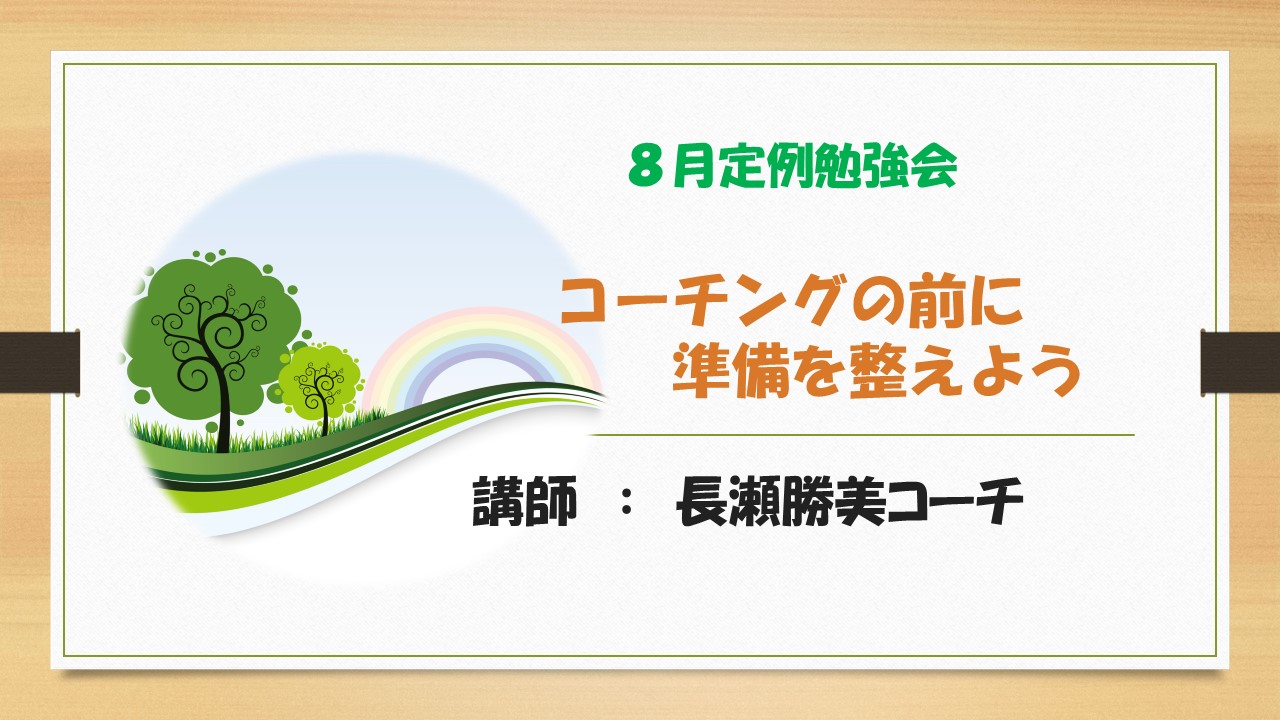 ８月定例勉強会

コーチングの前に
準備を整えよう

講師　：　長瀬勝美コーチ